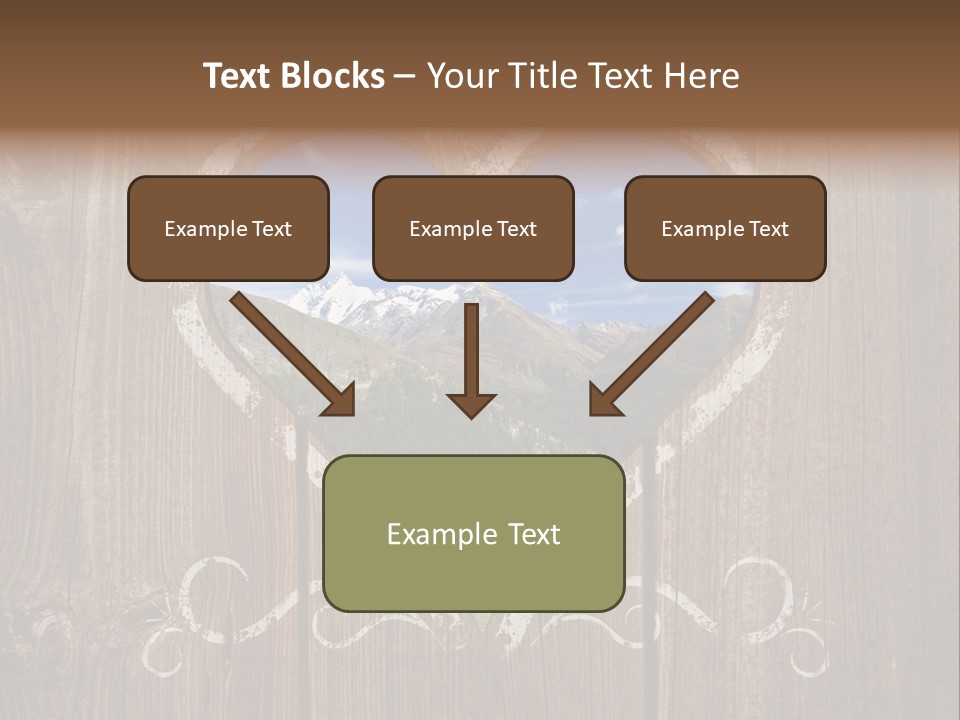 Text Blocks – Your Title Text Here

Example Text

Example Text

Example Text

Example Text